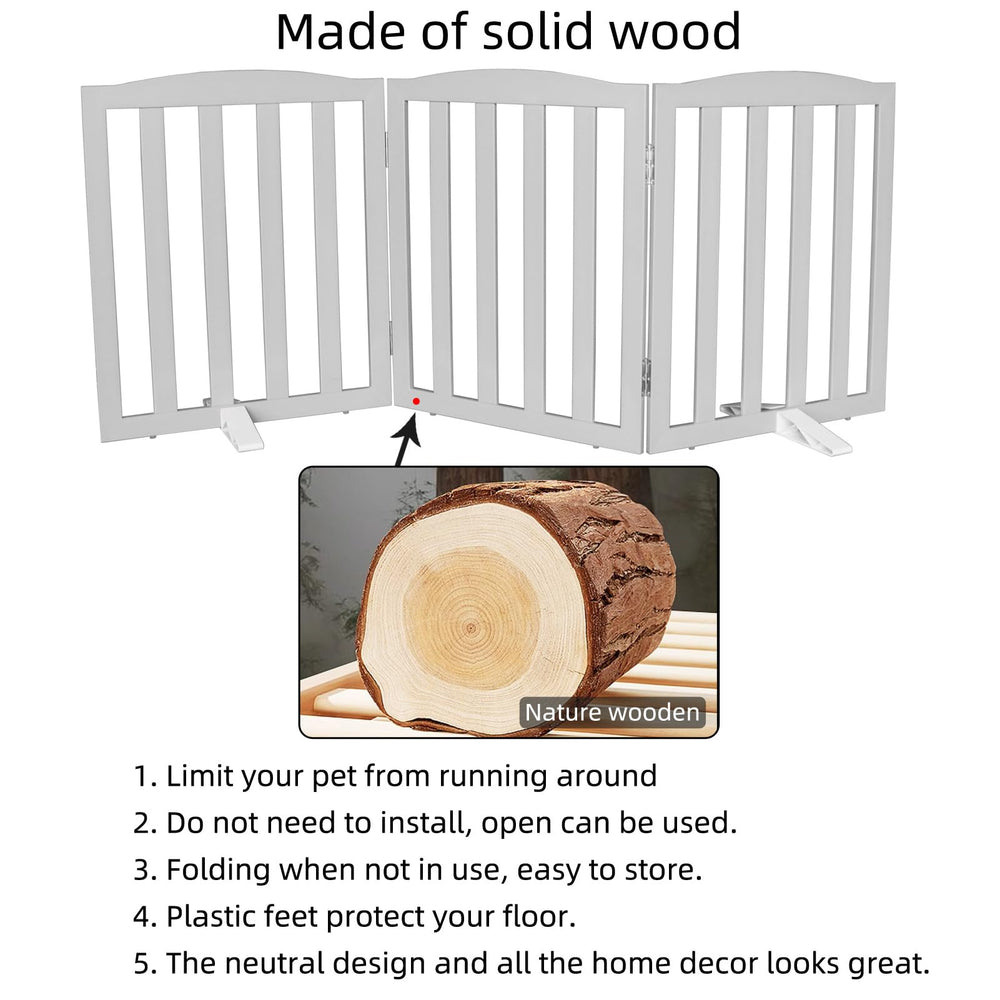 Made of solid wood

Nature wooden

1. Limit your pet from running around
2. Do not need to install, open can be used.
3. Folding when not in use, easy to store.
4. Plastic feet protect your floor.
5. The neutral design and all the home decor looks great.